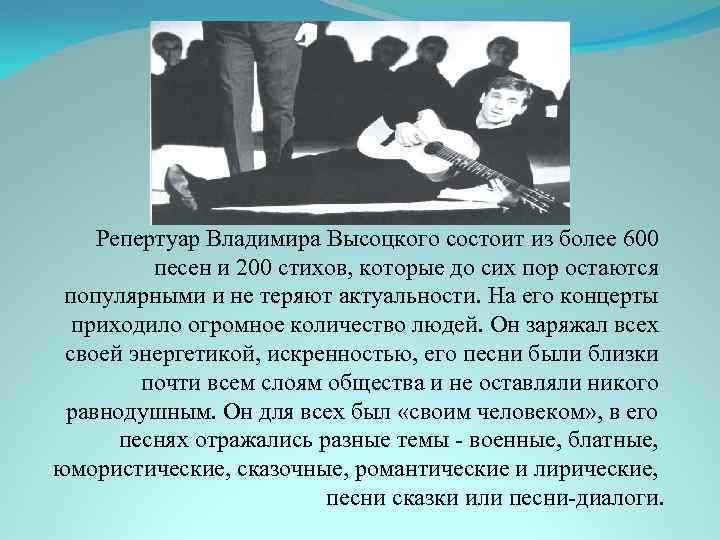 Репертуар Владимира Высоцкого состоит из более 600 песен и 200 стихов, которые до сих пор остаются популярными и не теряют актуальности. На его концерты приходило огромное количество людей. Он заряжал всех своей энергетикой, искренностью, его песни были близки почти всем слоям общества и не оставляли никого равнодушным. Он для всех был «своим человеком», в его песнях отражались разные темы - военные, блатные, юмористические, сказочные, романтические и лирические, песни сказки или песни-диалоги.